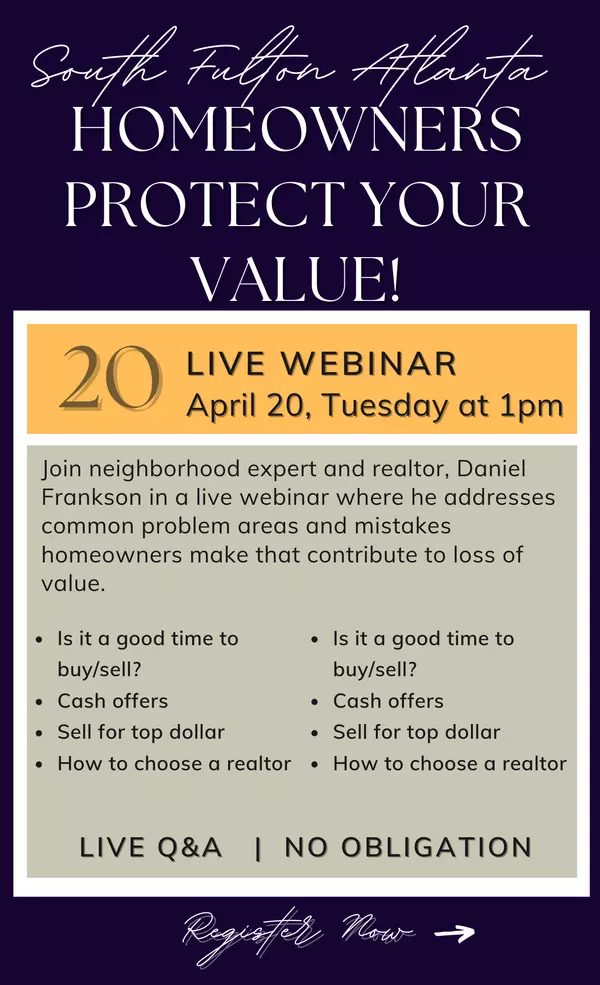 South Fulton Atlanta
HOMEOWNERS PROTECT YOUR VALUE!

20
LIVE WEBINAR
April 20, Tuesday at 1pm

Join neighborhood expert and realtor, Daniel Frankson in a live webinar where he addresses common problem areas and mistakes homeowners make that contribute to loss of value.

- Is it a good time to buy/sell?
- Cash offers
- Sell for top dollar
- How to choose a realtor

- Is it a good time to buy/sell?
- Cash offers
- Sell for top dollar
- How to choose a realtor

LIVE Q&A | NO OBLIGATION

Register Now →